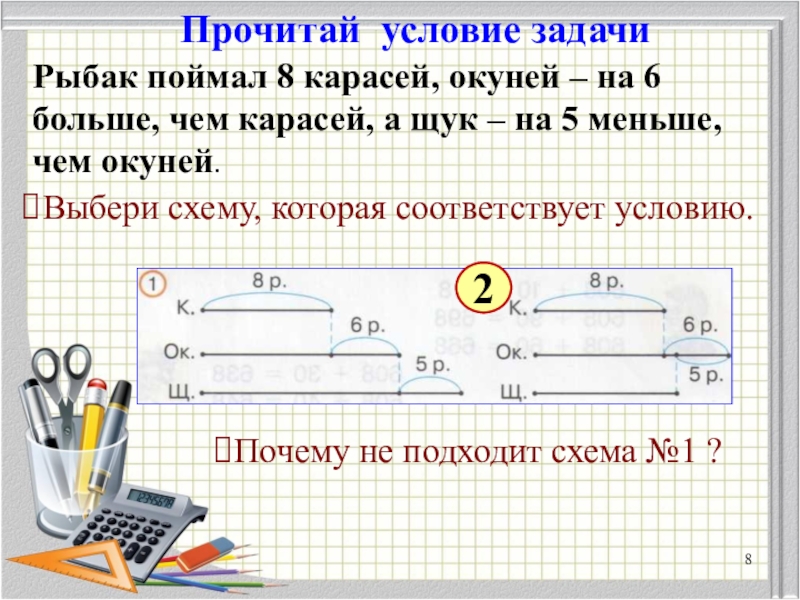 Прочитай условие задачи

Рыбак поймал 8 карасей, окуней – на 6 больше, чем карасей, а щук – на 5 меньше, чем окуней.

Выбери схему, которая соответствует условию.

1

8 р.

К.

6 р.

Ок.

5 р.

Щ.

2

8 р.

К.

6 р.

Ок.

5 р.

Щ.

Почему не подходит схема №1 ?

8